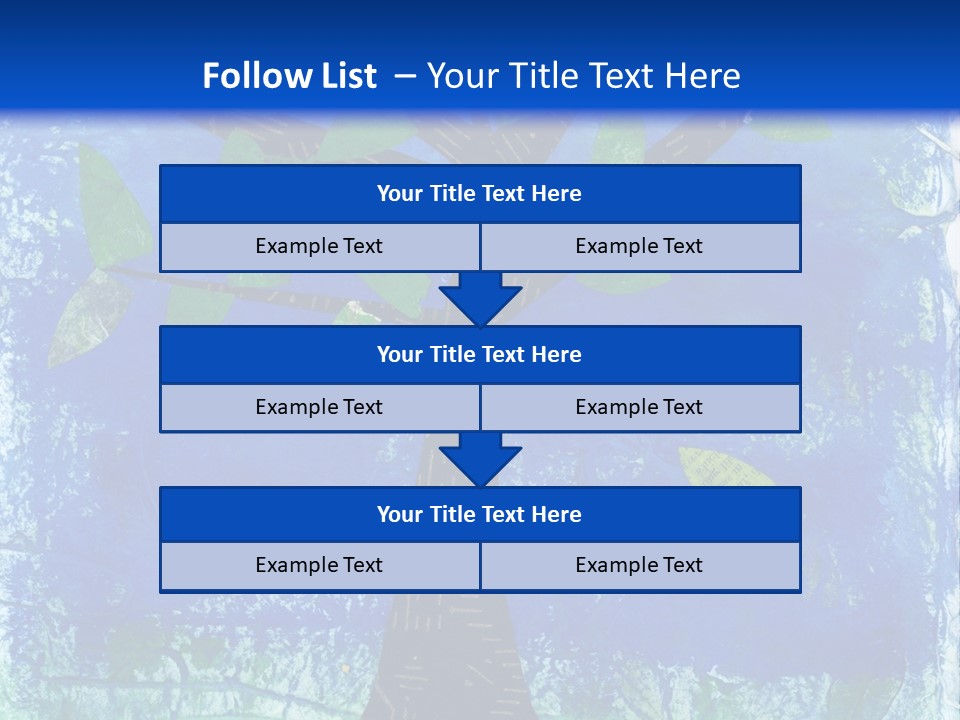 Follow List – Your Title Text Here

Your Title Text Here

Example Text

Example Text

Your Title Text Here

Example Text

Example Text

Your Title Text Here

Example Text

Example Text